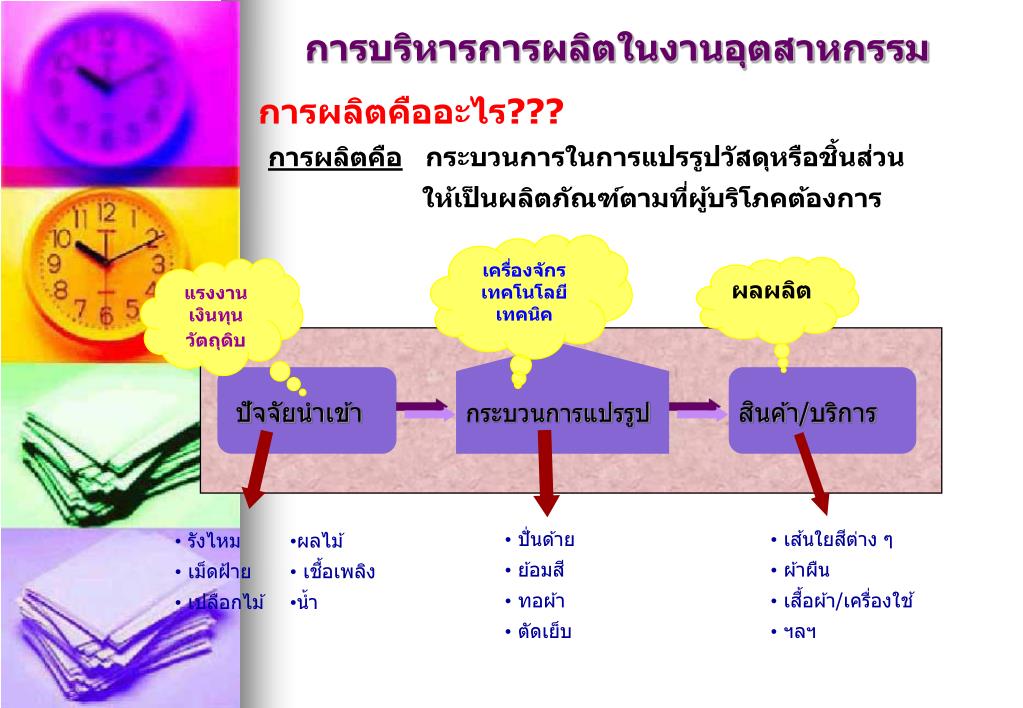 การบริหารการผลิตในงานอุตสาหกรรม

การผลิตคืออะไร???

การผลิตคือ กระบวนการในการแปรรูปวัสดุหรือชิ้นส่วนให้เป็นผลิตภัณฑ์ตามที่ผู้บริโภคต้องการ

แรงงาน
เงินทุน
วัตถุดิบ

เครื่องจักร
เทคโนโลยี
เทคนิค

ผลผลิต

ปัจจัยนำเข้า

กระบวนการแปรรูป

สินค้า/บริการ

• รังไหม
• เม็ดฝ้าย
• เปลือกไม้

•ผลไม้
• เชื้อเพลิง
•น้ำ

• ปั่นด้าย
• ย้อมสี
• ทอผ้า
• ตัดเย็บ

• เส้นใยสีต่าง ๆ
• ผ้าผืน
• เสื้อผ้า/เครื่องใช้
• ฯลฯ